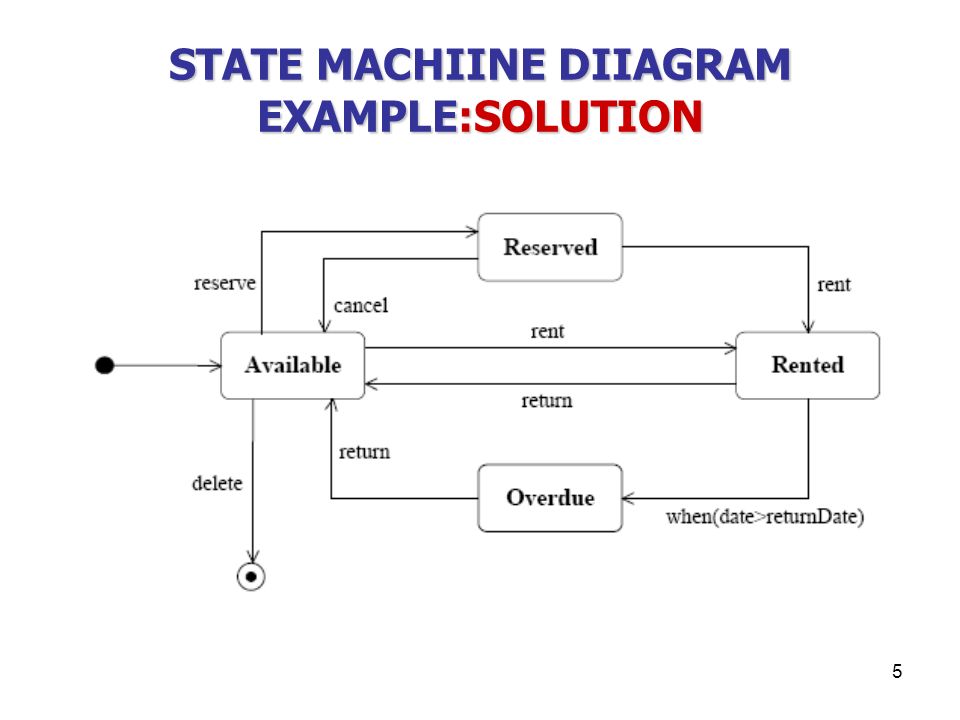 STATE MACHIINE DIIAGRAM EXAMPLE:SOLUTION

Reserved

reserve

cancel

rent

rent

Available

Rented

return

return

delete

Overdue

when(date>returnDate)

5